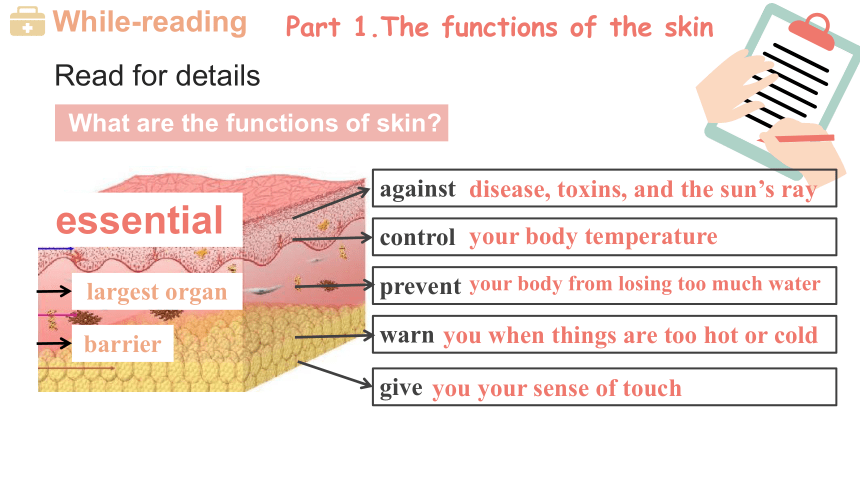 While-reading

Part 1.The functions of the skin

Read for details

What are the functions of skin?

essential

largest organ

barrier

against disease, toxins, and the sun's ray

control your body temperature

prevent your body from losing too much water

warn you when things are too hot or cold

give you your sense of touch